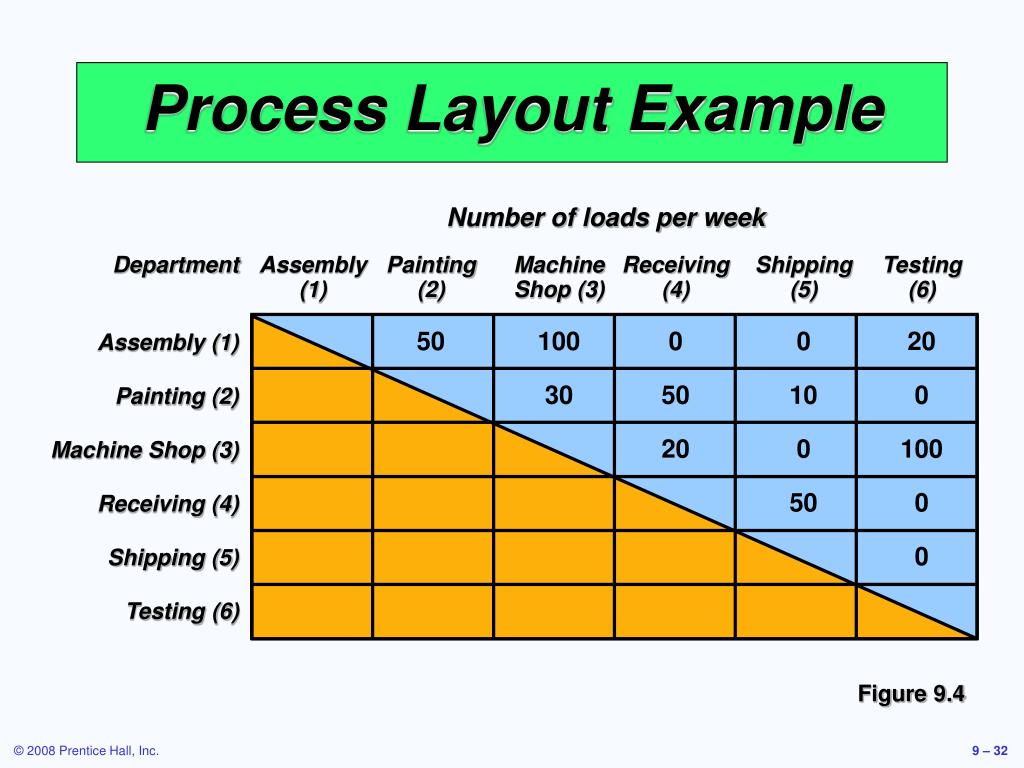 Process Layout Example

Number of loads per week

| Department | Assembly (1) | Painting (2) | Machine Shop (3) | Receiving (4) | Shipping (5) | Testing (6) |
|---|---|---|---|---|---|---|
| Assembly (1) | | 50 | 100 | 0 | 0 | 20 |
| Painting (2) | | | 30 | 50 | 10 | 0 |
| Machine Shop (3) | | | | 20 | 0 | 100 |
| Receiving (4) | | | | | 50 | 0 |
| Shipping (5) | | | | | | 0 |
| Testing (6) | | | | | | |

Figure 9.4

© 2008 Prentice Hall, Inc.

9 – 32